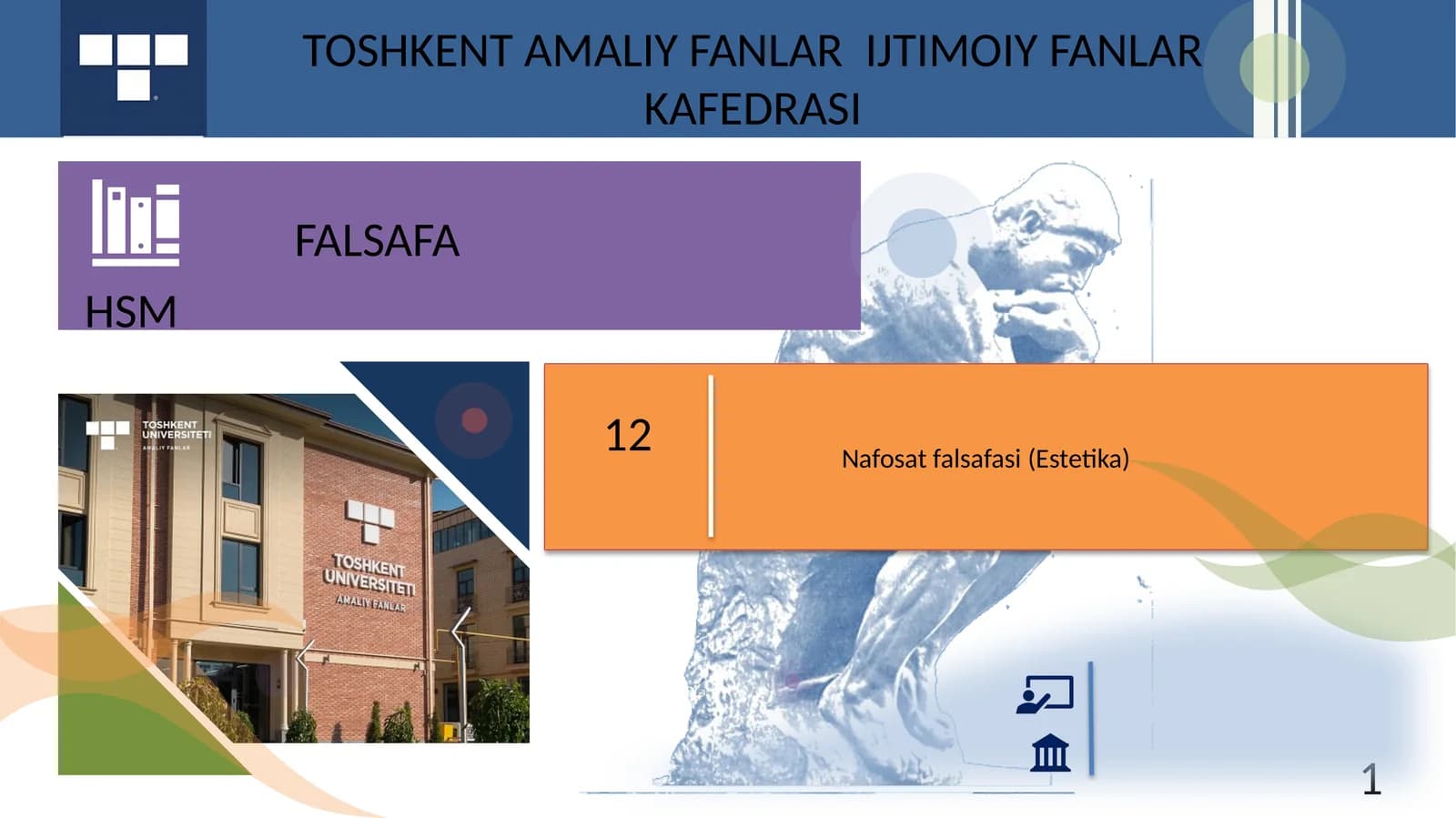 TOSHKENT AMALIY FANLAR IJTIMOIY FANLAR KAFEDRASI

FALSAFA

HSM

TOSHKENT UNIVERSITETI AMALIY FANLAR

TOSHKENT UNIVERSITETI AMALIY FANLAR

12

Nafosat falsafasi (Estetika)

1